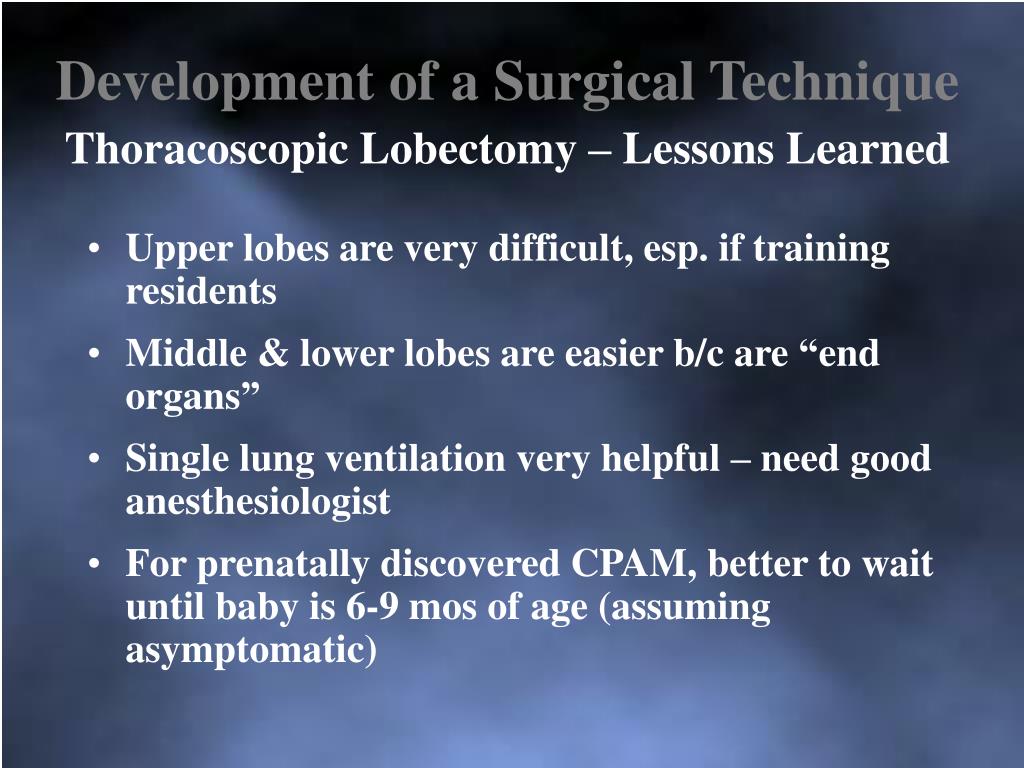 Development of a Surgical Technique
Thoracoscopic Lobectomy – Lessons Learned

• Upper lobes are very difficult, esp. if training residents
• Middle & lower lobes are easier b/c are “end organs”
• Single lung ventilation very helpful – need good anesthesiologist
• For prenatally discovered CPAM, better to wait until baby is 6-9 mos of age (assuming asymptomatic)